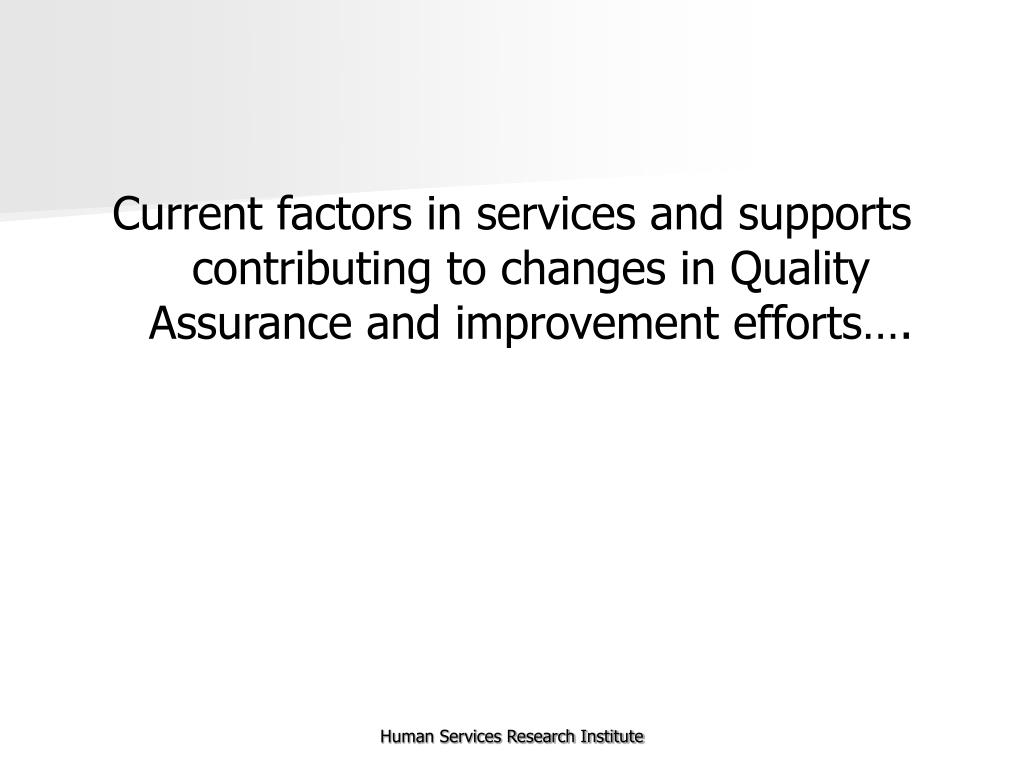 Current factors in services and supports contributing to changes in Quality Assurance and improvement efforts….

Human Services Research Institute